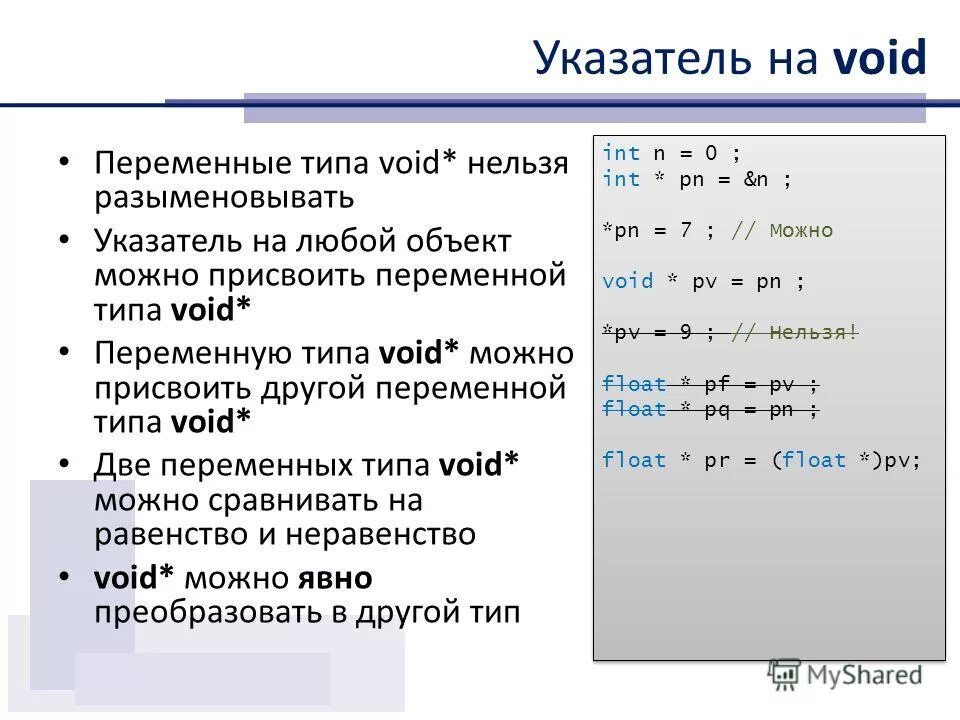 Указатель на void

• Переменные типа void* нельзя разыменовывать
• Указатель на любой объект можно присвоить переменной типа void*
• Переменную типа void* можно присвоить другой переменной типа void*
• Две переменных типа void* можно сравнивать на равенство и неравенство
• void* можно явно преобразовать в другой тип

int n = 0 ;
int * pn = &n ;

*pn = 7 ; // Можно

void * pv = pn ;

*pv = 9 ; // Нельзя!

float * pf = pv ;
float * pq = pn ;

float * pr = (float *)pv;

MyShared